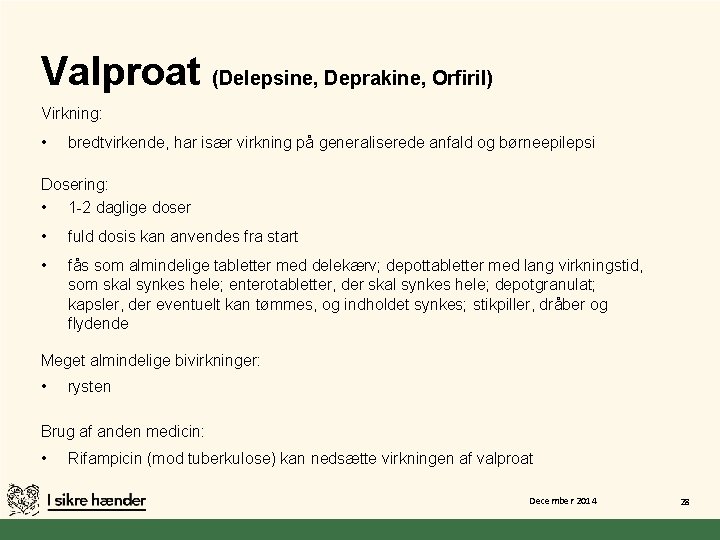 Valproat (Delepsine, Deprakine, Orfiril)

Virkning:

• bredtvirkende, har især virkning på generaliserede anfald og børneepilepsi

Dosering:

• 1-2 daglige doser

• fuld dosis kan anvendes fra start

• fås som almindelige tabletter med delekærv; depottabletter med lang virkningstid, som skal synkes hele; enterotabletter, der skal synkes hele; depotgranulat; kapsler, der eventuelt kan tømmes, og indholdet synkes; stikpiller, dråber og flydende

Meget almindelige bivirkninger:

• rysten

Brug af anden medicin:

• Rifampicin (mod tuberkulose) kan nedsætte virkningen af valproat

I sikre hænder

December 2014

28